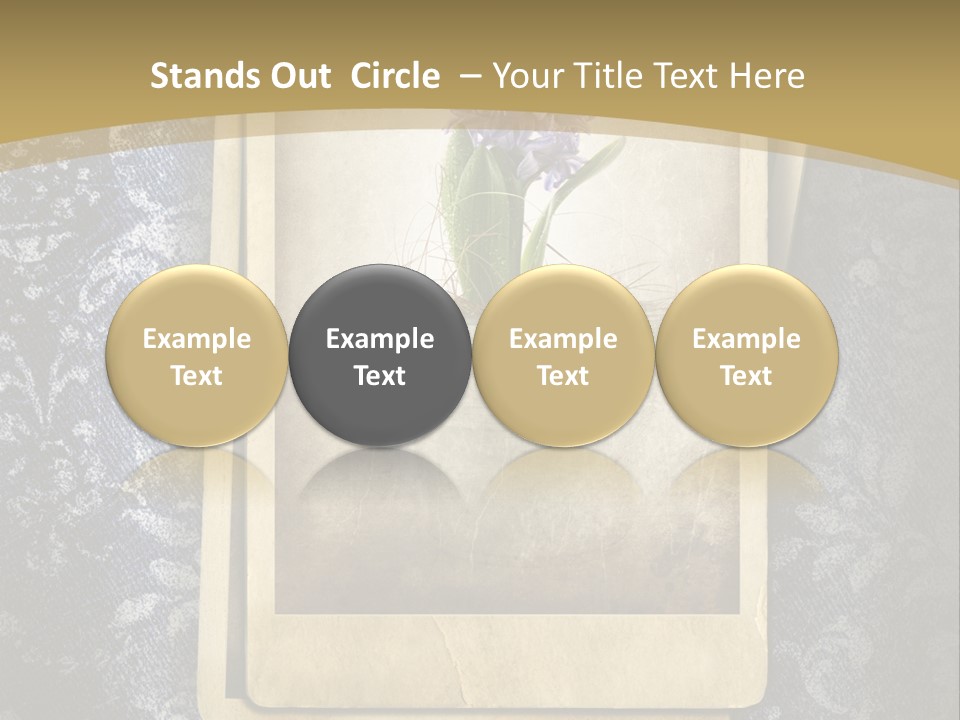 Stands Out Circle – Your Title Text Here

Example Text

Example Text

Example Text

Example Text